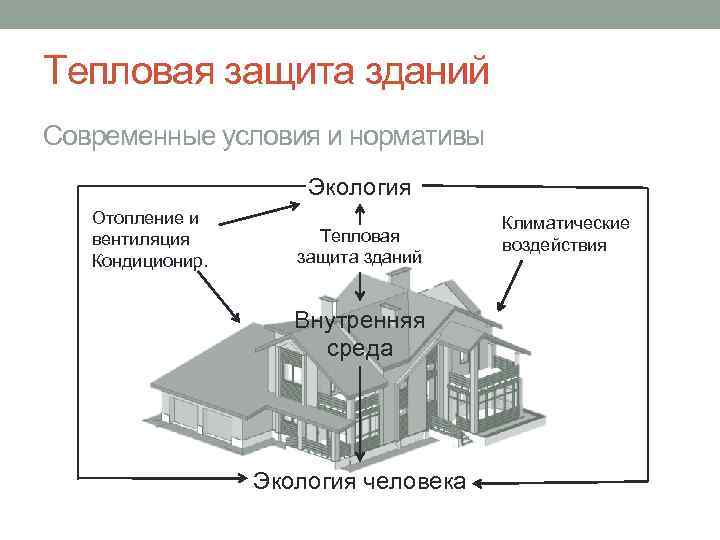 Тепловая защита зданий

Современные условия и нормативы

Экология

Отопление и вентиляция Кондиционир.

Тепловая защита зданий

Климатические воздействия

Внутренняя среда

Экология человека